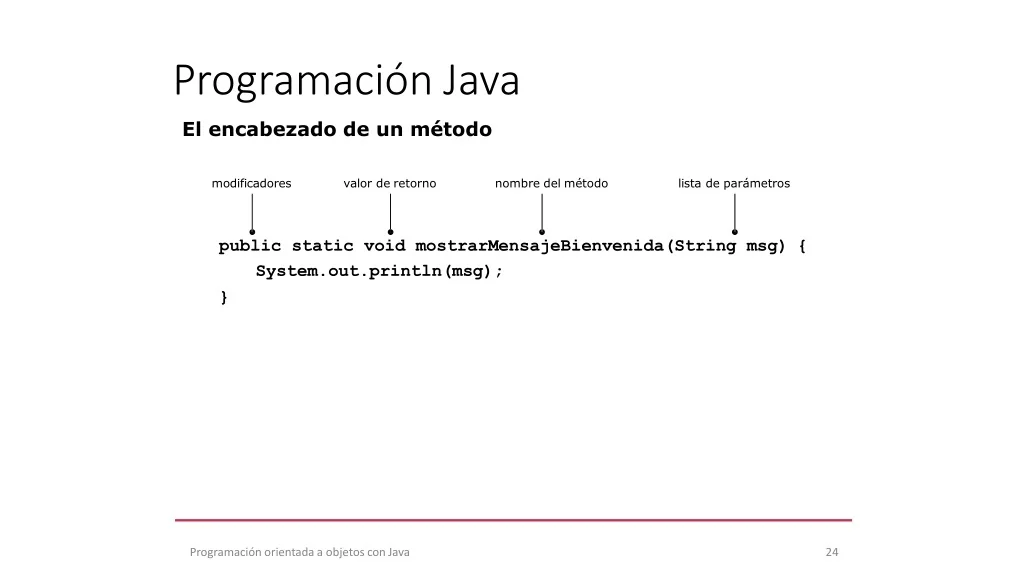 Programación Java

El encabezado de un método

modificadores valor de retorno nombre del método lista de parámetros

public static void mostrarMensajeBienvenida(String msg) {
    System.out.println(msg);
}

Programación orientada a objetos con Java 24